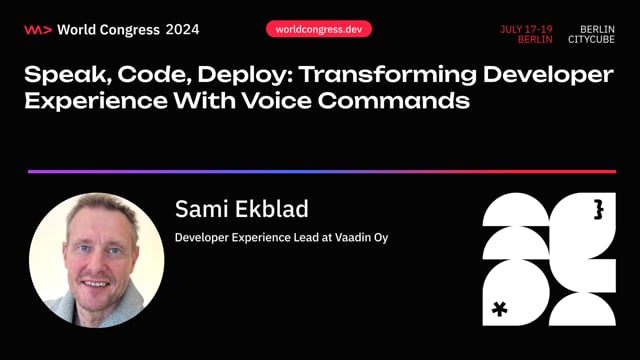 World Congress 2024

worldcongress.dev

JULY 17-19
BERLIN

BERLIN
CITYCUBE

Speak, Code, Deploy: Transforming Developer Experience With Voice Commands

Sami Ekblad

Developer Experience Lead at Vaadin Oy